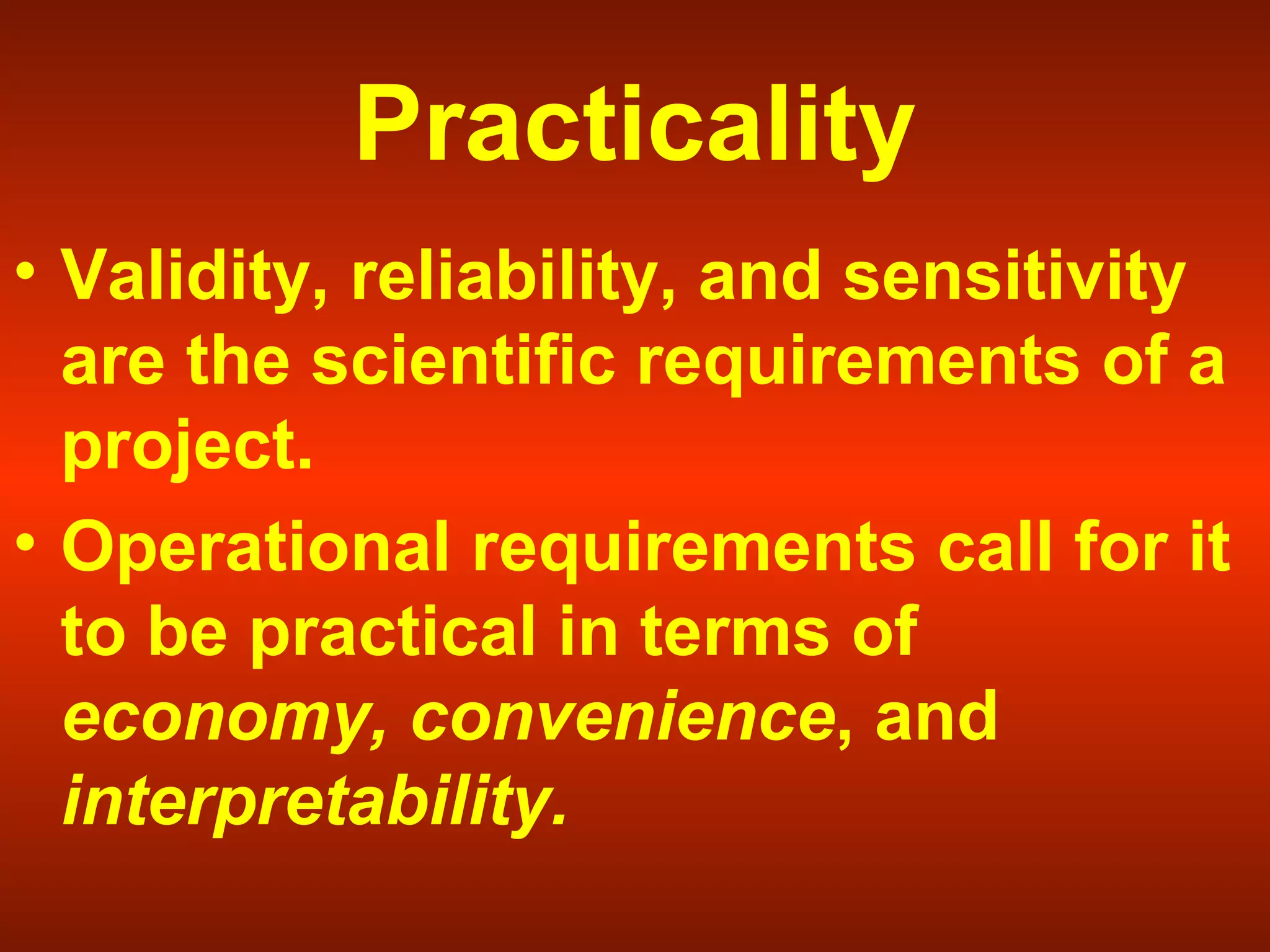 Practicality

• Validity, reliability, and sensitivity are the scientific requirements of a project.

• Operational requirements call for it to be practical in terms of economy, convenience, and interpretability.